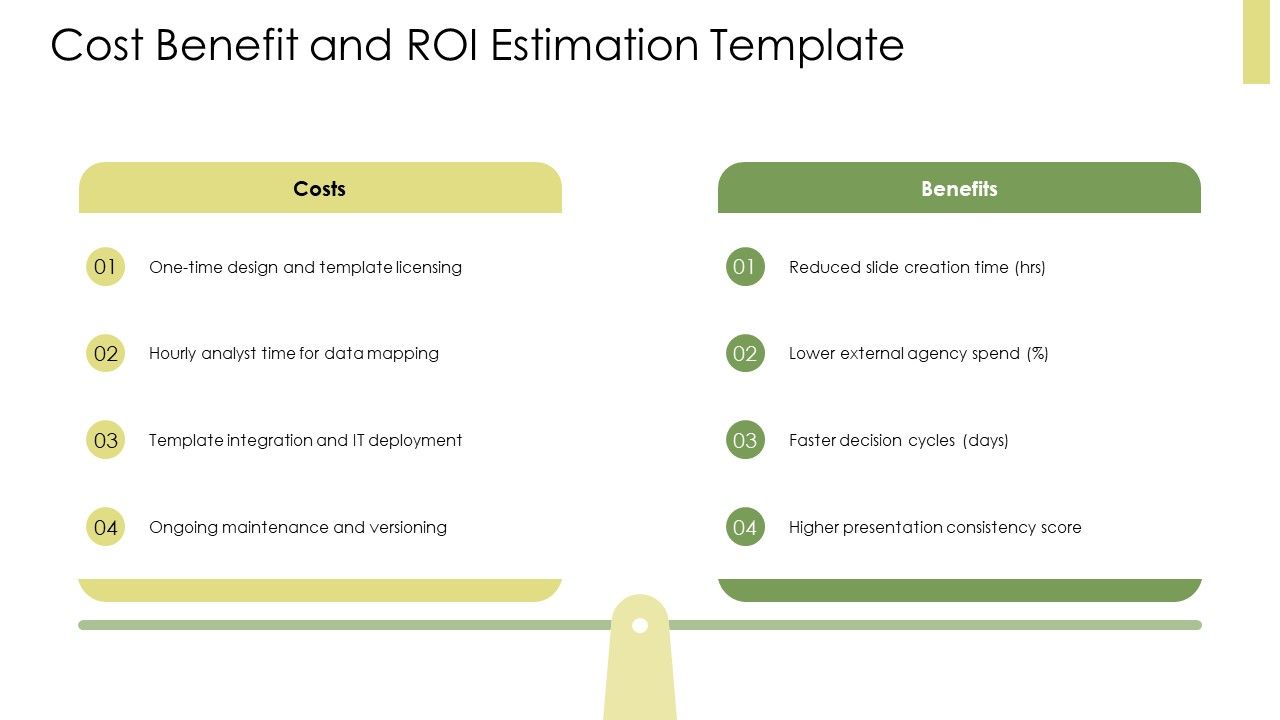 Cost Benefit and ROI Estimation Template

Costs

01 One-time design and template licensing

02 Hourly analyst time for data mapping

03 Template integration and IT deployment

04 Ongoing maintenance and versioning

Benefits

01 Reduced slide creation time (hrs)

02 Lower external agency spend (%)

03 Faster decision cycles (days)

04 Higher presentation consistency score